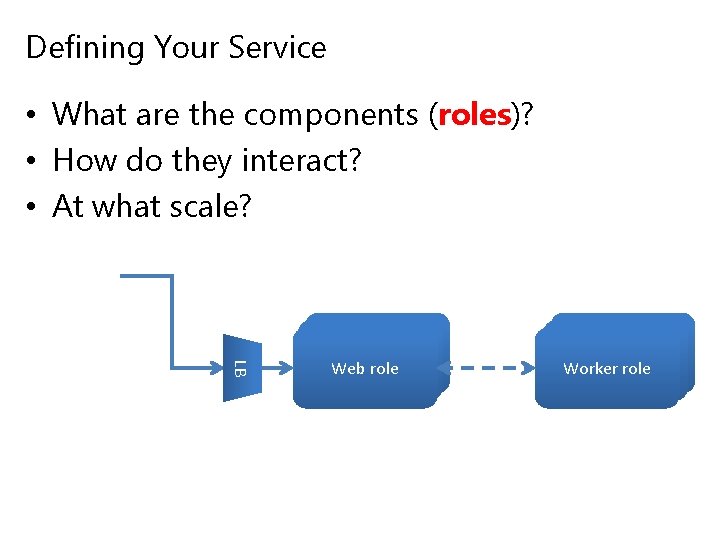 Defining Your Service

• What are the components (roles)?
• How do they interact?
• At what scale?

LB

Web role

Worker role